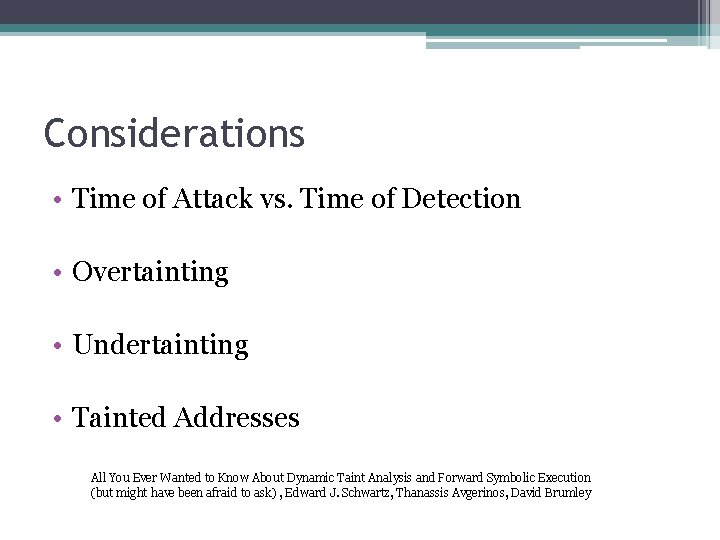 Considerations

• Time of Attack vs. Time of Detection

• Overtainting

• Undertainting

• Tainted Addresses

All You Ever Wanted to Know About Dynamic Taint Analysis and Forward Symbolic Execution (but might have been afraid to ask) , Edward J. Schwartz, Thanassis Avgerinos, David Brumley